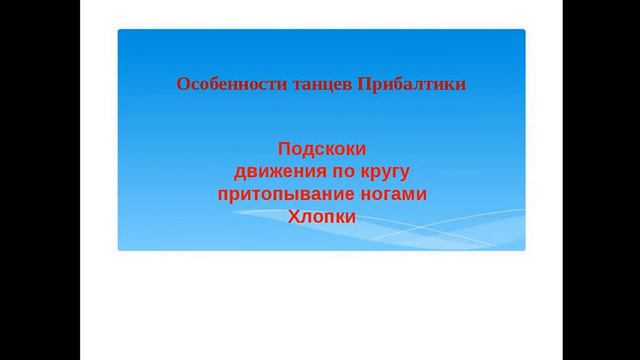 Особенности танцев Прибалтики

Подскоки
движения по кругу
притопывание ногами
Хлопки